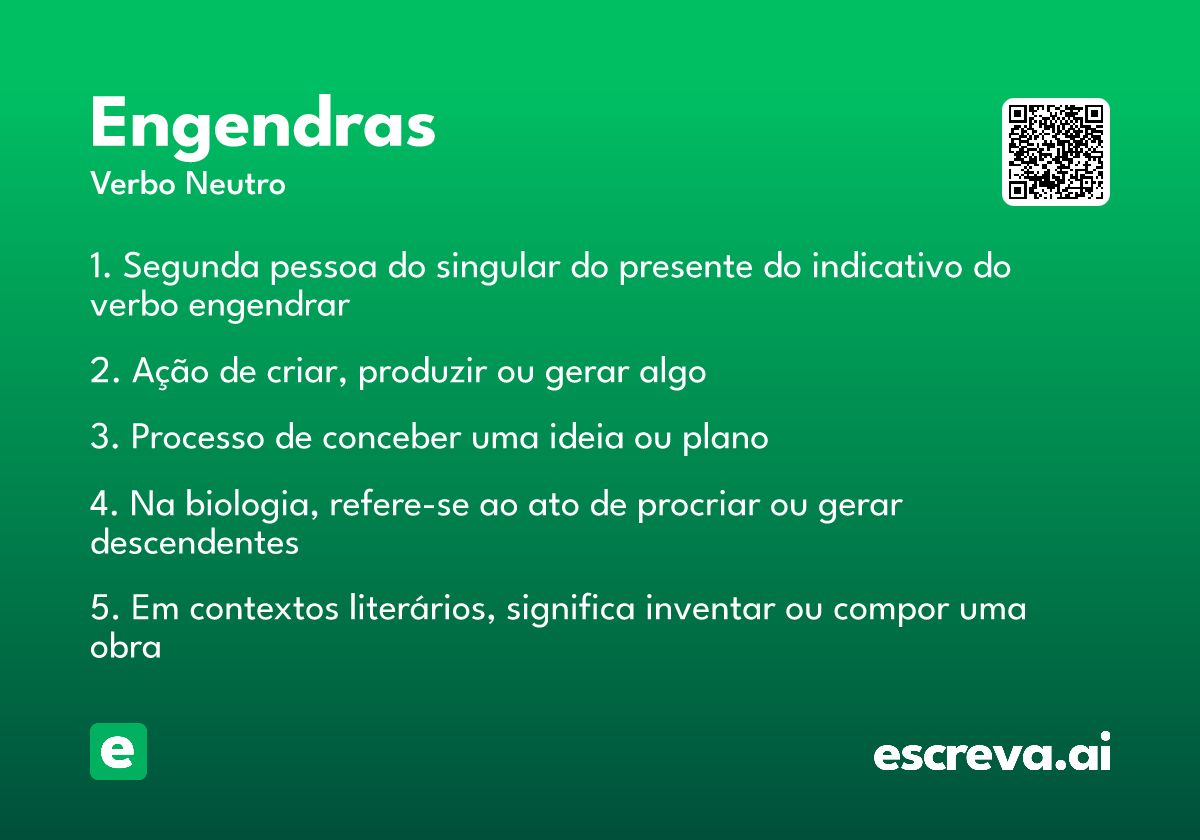 Engendras
Verbo Neutro

1. Segunda pessoa do singular do presente do indicativo do verbo engendrar

2. Ação de criar, produzir ou gerar algo

3. Processo de conceber uma ideia ou plano

4. Na biologia, refere-se ao ato de procriar ou gerar descendentes

5. Em contextos literários, significa inventar ou compor uma obra

e

escreva.ai